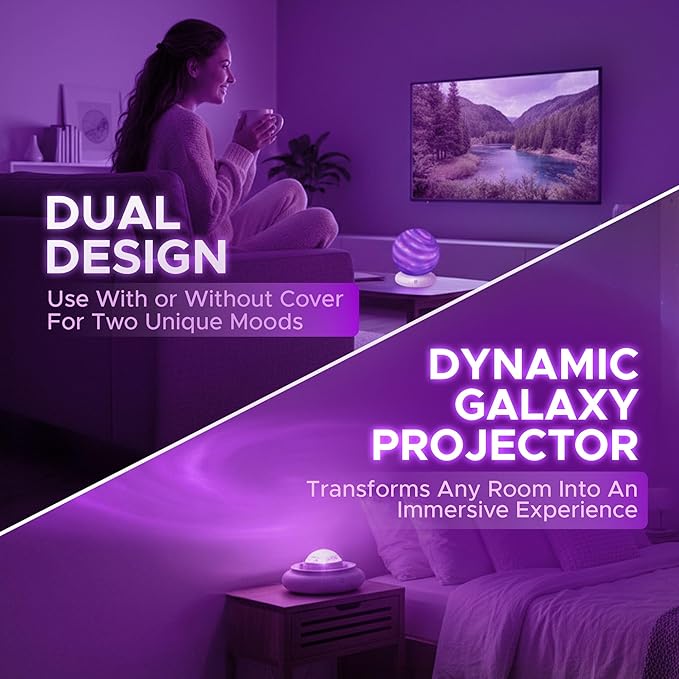 DUAL DESIGN

Use With or Without Cover For Two Unique Moods

DYNAMIC GALAXY PROJECTOR

Transforms Any Room Into An Immersive Experience